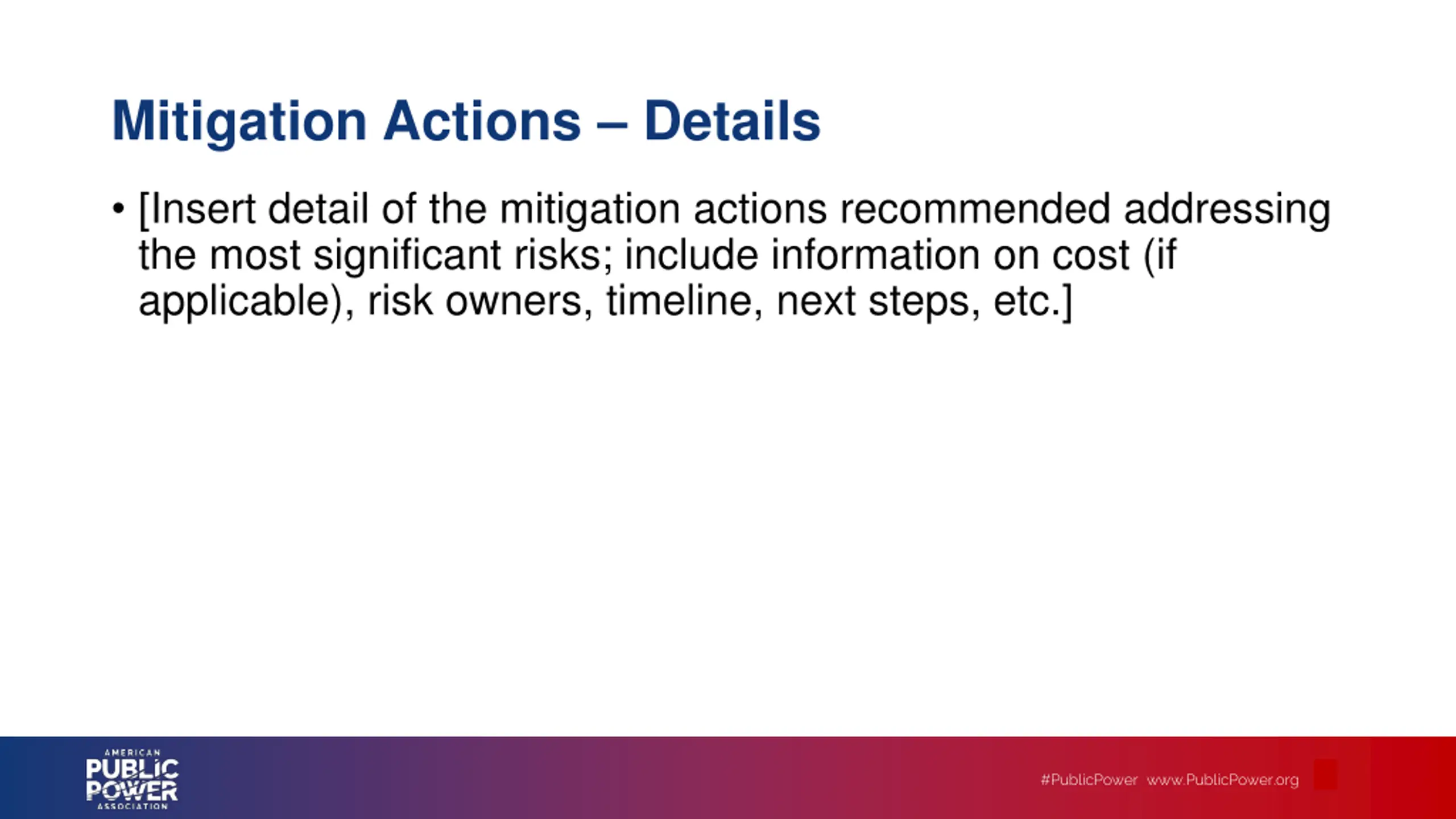 Mitigation Actions – Details

• [Insert detail of the mitigation actions recommended addressing the most significant risks; include information on cost (if applicable), risk owners, timeline, next steps, etc.]

AMERICAN PUBLIC POWER ASSOCIATION

#PublicPower www.PublicPower.org